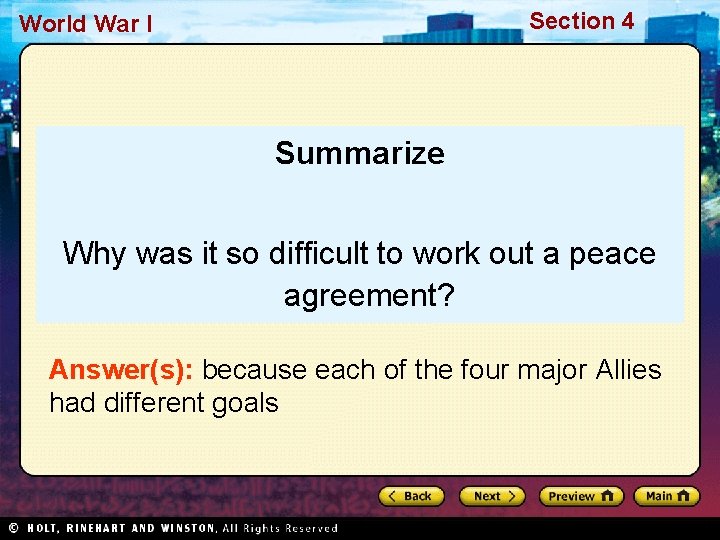 World War I

Section 4

Summarize

Why was it so difficult to work out a peace agreement?

Answer(s): because each of the four major Allies had different goals

Back

Next

Preview

Main

© HOLT, RINEHART AND WINSTON, All Rights Reserved